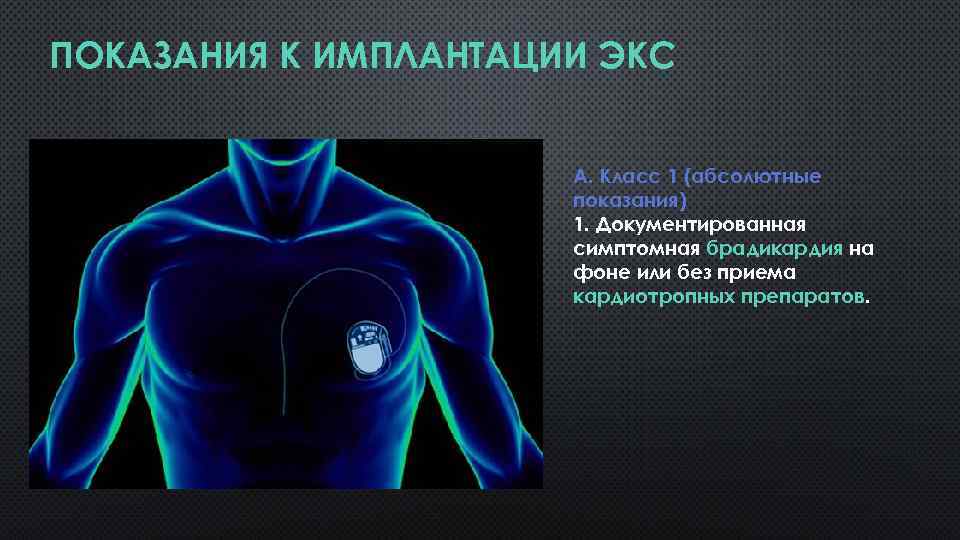 ПОКАЗАНИЯ К ИМПЛАНТАЦИИ ЭКС

А. Класс 1 (абсолютные показания)
1. Документированная симптомная брадикардия на фоне или без приема кардиотропных препаратов.